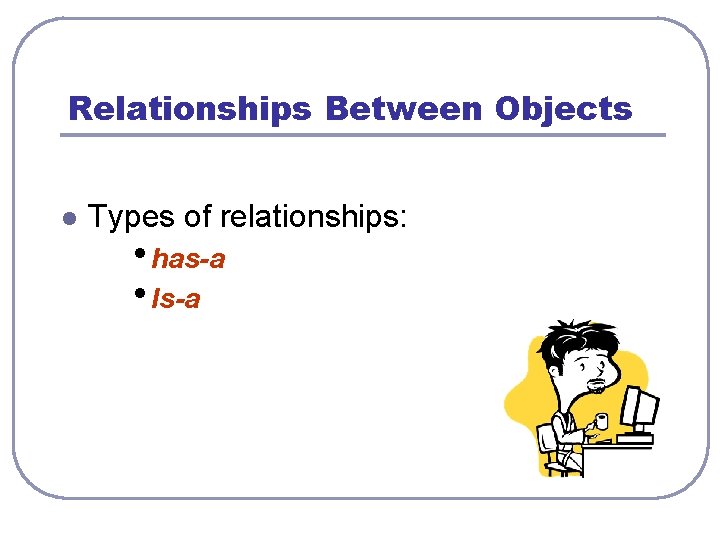 Relationships Between Objects

- Types of relationships:
  - has-a
  - Is-a